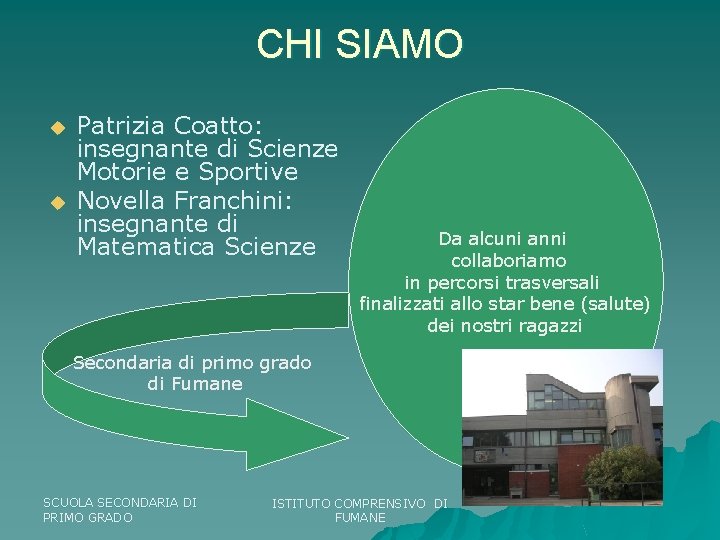 CHI SIAMO

Patrizia Coatto: insegnante di Scienze Motorie e Sportive

Novella Franchini: insegnante di Matematica Scienze

Da alcuni anni collaboriamo in percorsi trasversali finalizzati allo star bene (salute) dei nostri ragazzi

Secondaria di primo grado di Fumane

SCUOLA SECONDARIA DI PRIMO GRADO

ISTITUTO COMPRENSIVO DI FUMANE